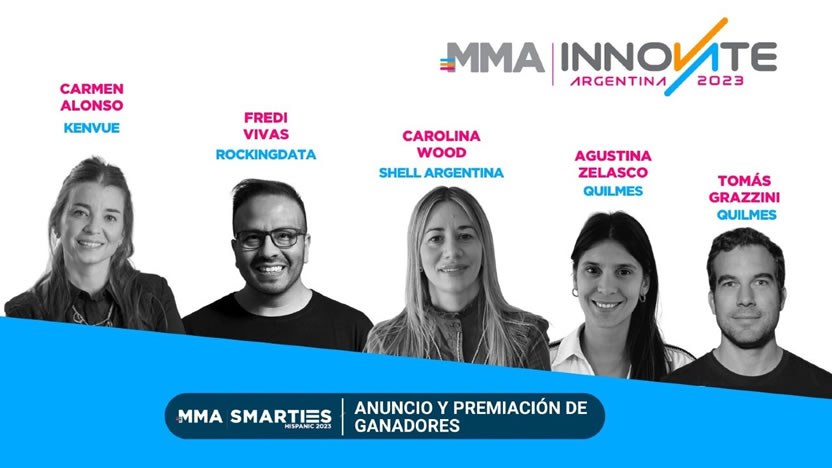 MMA | INNOVATE
ARGENTINA 2023

CARMEN ALONSO
KENVUE

FREDI VIVAS
ROCKINGDATA

CAROLINA WOOD
SHELL ARGENTINA

AGUSTINA ZELASCO
QUILMES

TOMÁS GRAZZINI
QUILMES

MMA SMARTIES HISPANIC 2023 | ANUNCIO Y PREMIACIÓN DE GANADORES